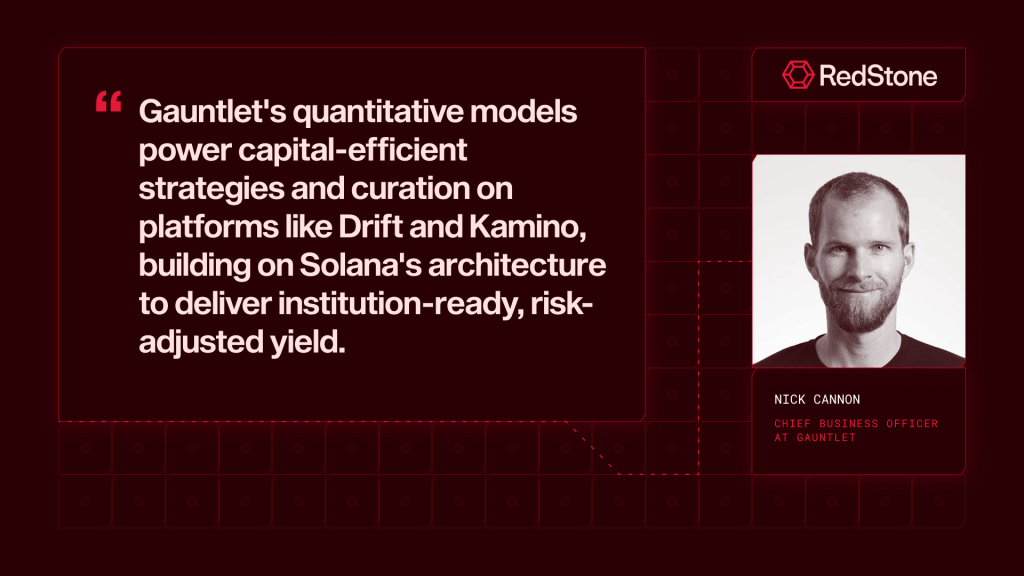 “ Gauntlet's quantitative models power capital-efficient strategies and curation on platforms like Drift and Kamino, building on Solana's architecture to deliver institution-ready, risk-adjusted yield.

RedStone

NICK CANNON

CHIEF BUSINESS OFFICER AT GAUNTLET